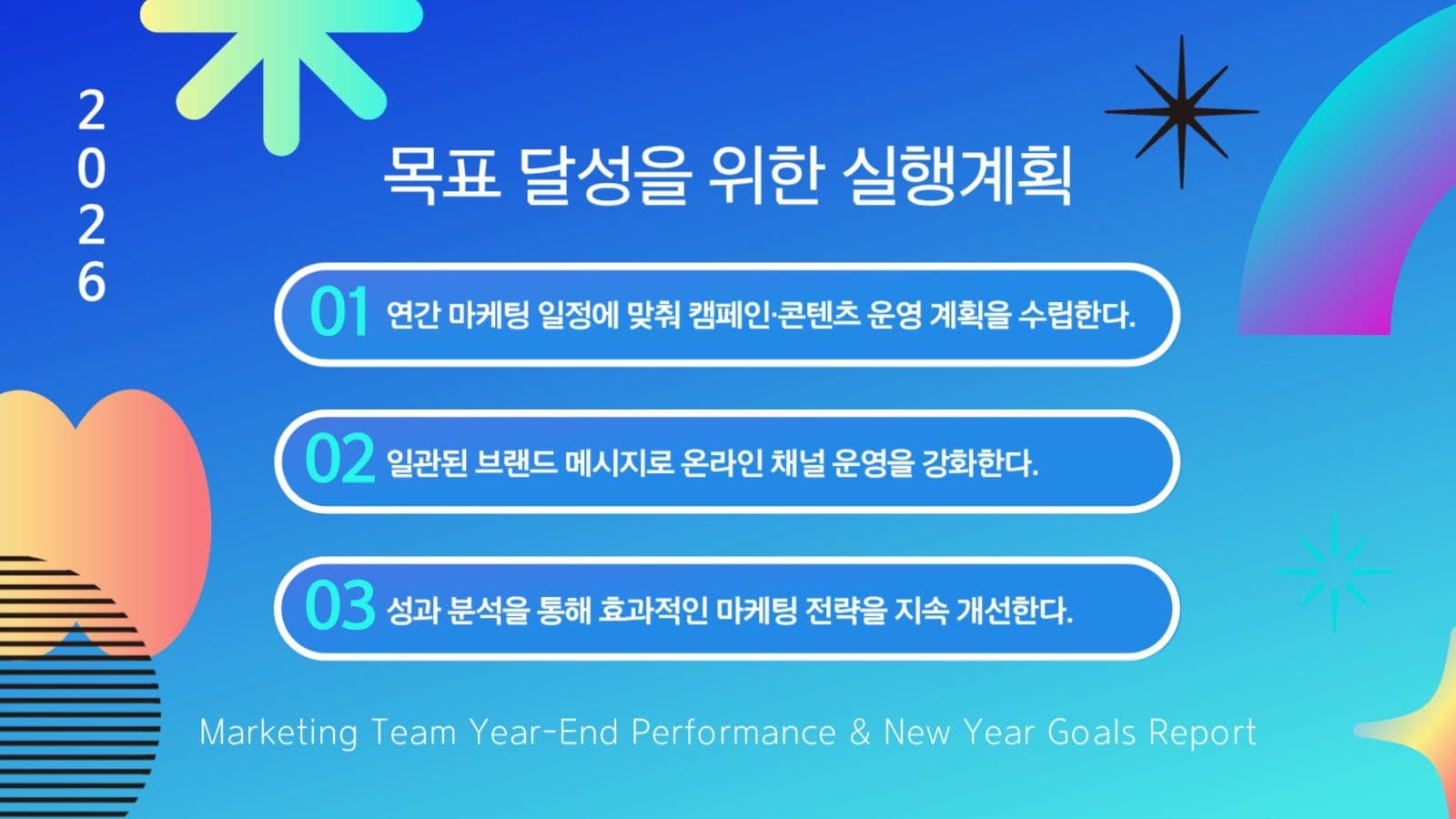 2026

목표 달성을 위한 실행계획

01 연간 마케팅 일정에 맞춰 캠페인·콘텐츠 운영 계획을 수립한다.

02 일관된 브랜드 메시지로 온라인 채널 운영을 강화한다.

03 성과 분석을 통해 효과적인 마케팅 전략을 지속 개선한다.

Marketing Team Year-End Performance & New Year Goals Report